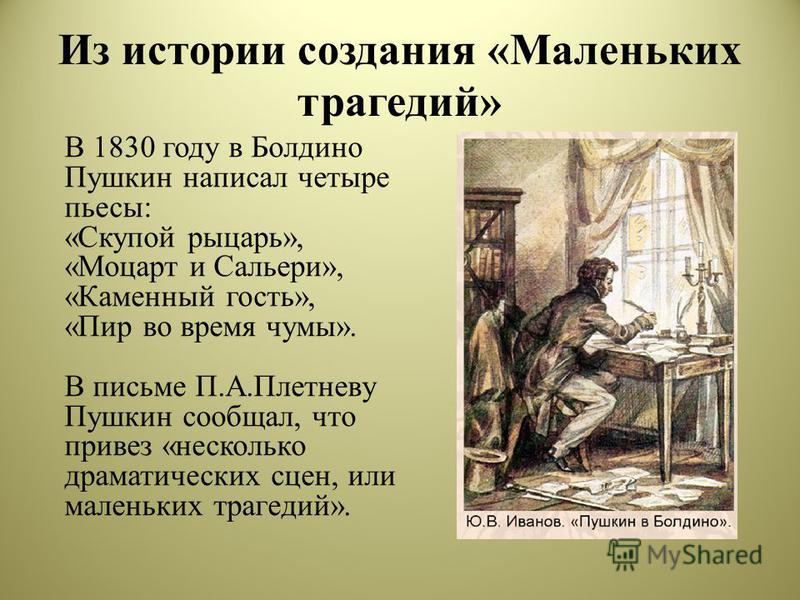 Из истории создания «Маленьких трагедий»

В 1830 году в Болдино Пушкин написал четыре пьесы:
«Скупой рыцарь»,
«Моцарт и Сальери»,
«Каменный гость»,
«Пир во время чумы».

В письме П.А.Плетневу Пушкин сообщал, что привез «несколько драматических сцен, или маленьких трагедий».

Ю.В. Иванов. «Пушкин в Болдино».

MyShared